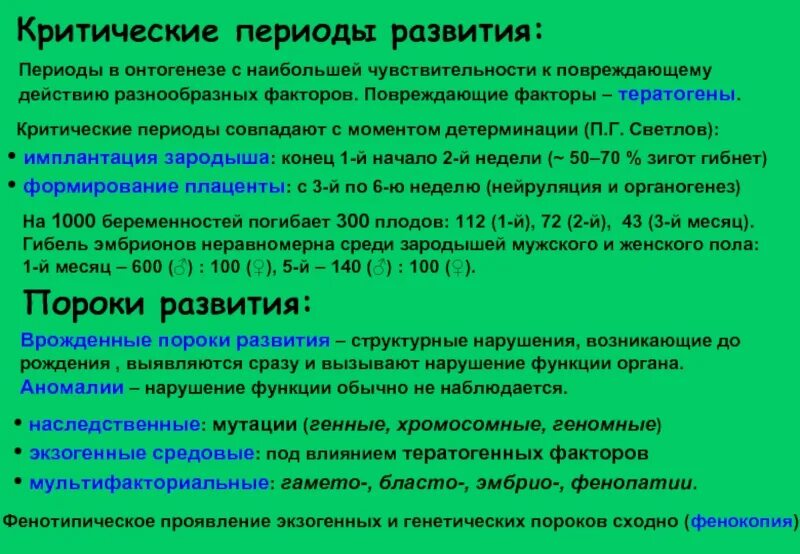 Критические периоды развития:

Периоды в онтогенезе с наибольшей чувствительности к повреждающему действию разнообразных факторов. Повреждающие факторы – тератогены.

Критические периоды совпадают с моментом детерминации (П.Г. Светлов):

• имплантация зародыша: конец 1-й начало 2-й недели (~ 50–70 % зигот гибнет)
• формирование плаценты: с 3-й по 6-ю неделю (нейруляция и органогенез)

На 1000 беременностей погибает 300 плодов: 112 (1-й), 72 (2-й), 43 (3-й месяц). Гибель эмбрионов неравномерна среди зародышей мужского и женского пола: 1-й месяц – 600 (♂) : 100 (♀), 5-й – 140 (♂) : 100 (♀).

Пороки развития:

Врожденные пороки развития – структурные нарушения, возникающие до рождения , выявляются сразу и вызывают нарушение функции органа. Аномалии – нарушение функции обычно не наблюдается.

• наследственные: мутации (генные, хромосомные, геномные)
• экзогенные средовые: под влиянием тератогенных факторов
• мультифакториальные: гамето-, бласто-, эмбрио-, фенопатии.

Фенотипическое проявление экзогенных и генетических пороков сходно (фенокопия)